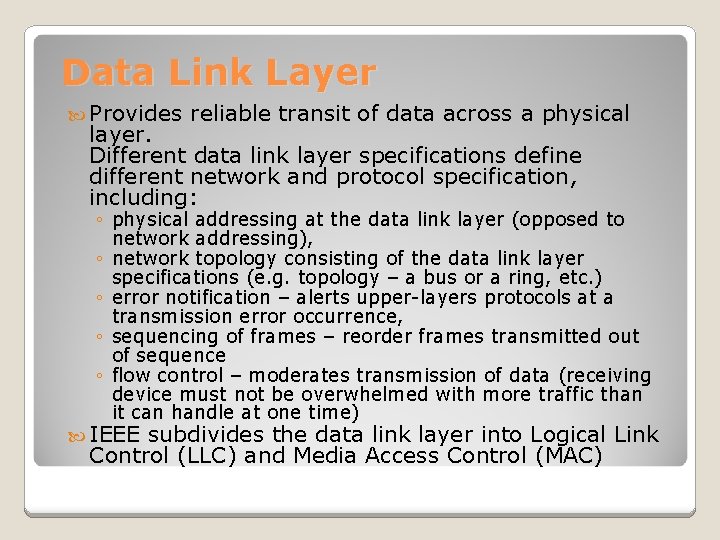 Data Link Layer

Provides reliable transit of data across a physical layer.
Different data link layer specifications define different network and protocol specification, including:

◦ physical addressing at the data link layer (opposed to network addressing),
◦ network topology consisting of the data link layer specifications (e.g. topology – a bus or a ring, etc.)
◦ error notification – alerts upper-layers protocols at a transmission error occurrence,
◦ sequencing of frames – reorder frames transmitted out of sequence
◦ flow control – moderates transmission of data (receiving device must not be overwhelmed with more traffic than it can handle at one time)

IEEE subdivides the data link layer into Logical Link Control (LLC) and Media Access Control (MAC)